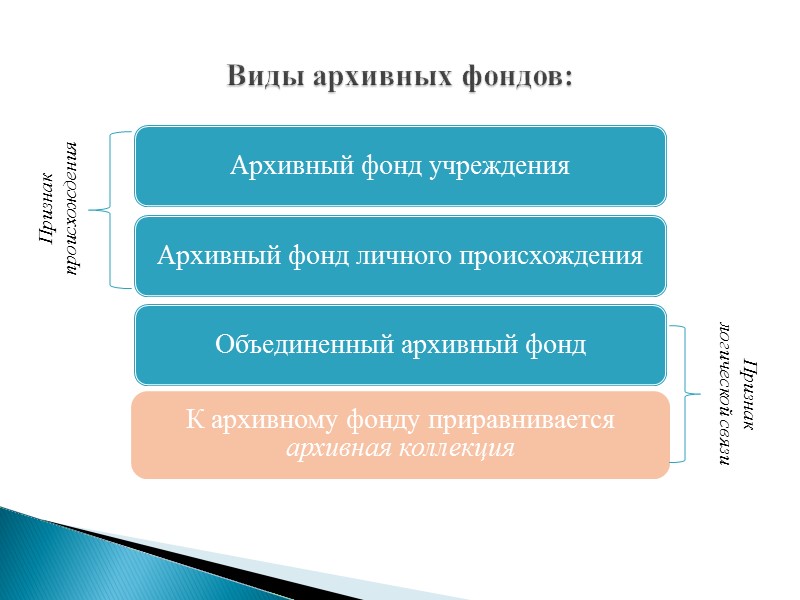 Виды архивных фондов:

Признак происхождения

Архивный фонд учреждения

Архивный фонд личного происхождения

Объединенный архивный фонд

К архивному фонду приравнивается архивная коллекция

Признак логической связи